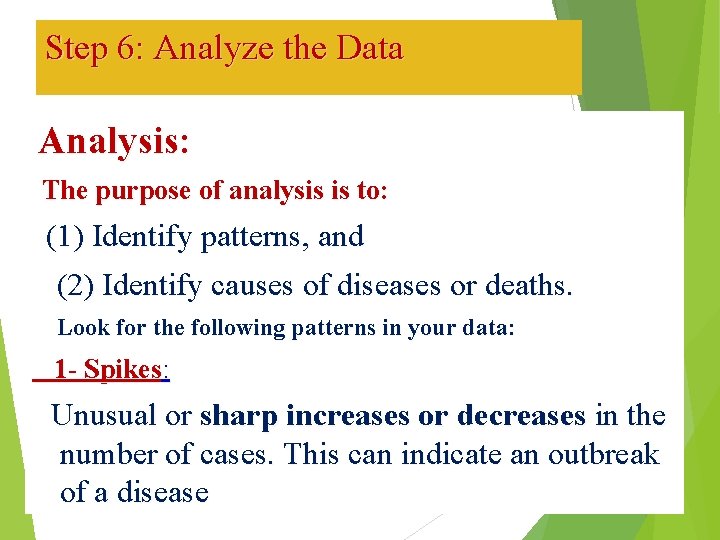 Step 6: Analyze the Data

Analysis:

The purpose of analysis is to:

(1) Identify patterns, and

(2) Identify causes of diseases or deaths.

Look for the following patterns in your data:

1- Spikes:

Unusual or sharp increases or decreases in the number of cases. This can indicate an outbreak of a disease